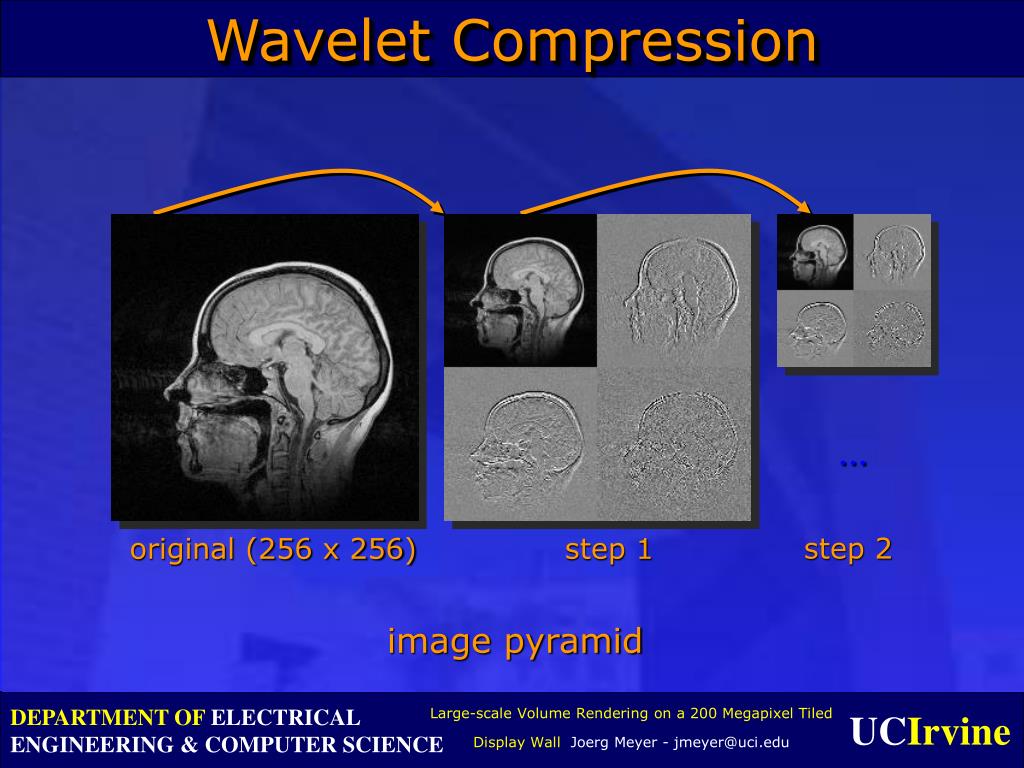 Wavelet Compression

...

original (256 x 256)

step 1

step 2

image pyramid

DEPARTMENT OF ELECTRICAL ENGINEERING & COMPUTER SCIENCE

Large-scale Volume Rendering on a 200 Megapixel Tiled Display Wall Joerg Meyer - jmeyer@uci.edu

UCIrvine